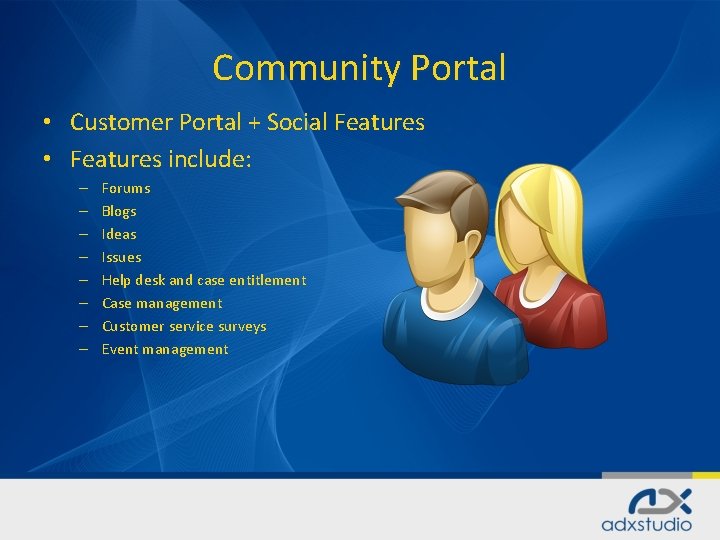 Community Portal

• Customer Portal + Social Features
• Features include:
– Forums
– Blogs
– Ideas
– Issues
– Help desk and case entitlement
– Case management
– Customer service surveys
– Event management

adxstudio